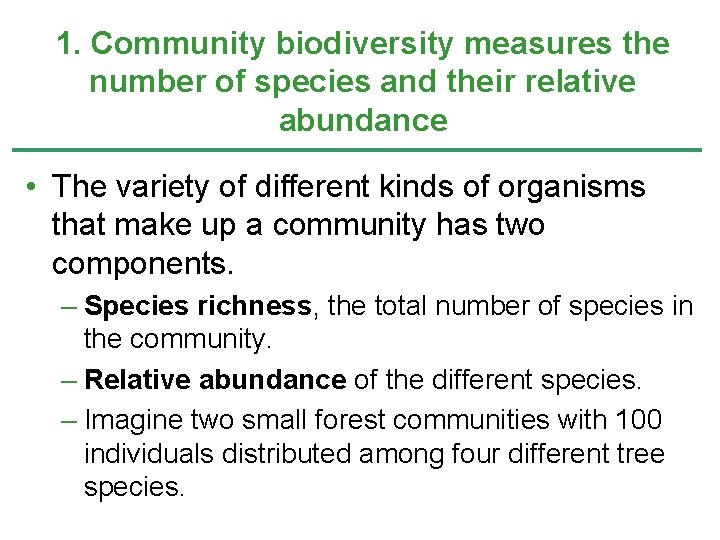 1. Community biodiversity measures the number of species and their relative abundance

• The variety of different kinds of organisms that make up a community has two components.

– Species richness, the total number of species in the community.

– Relative abundance of the different species.

– Imagine two small forest communities with 100 individuals distributed among four different tree species.